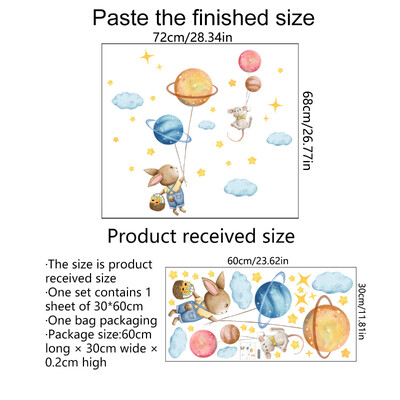 Paste the finished size

72cm/28.34in

68cm/26.77in

Product received size

·The size is product received size
·One set contains 1 sheet of 30*60cm
·One bag packaging
·Package size:60cm long × 30cm wide × 0.2cm high

60cm/23.62in

30cm/11.81in